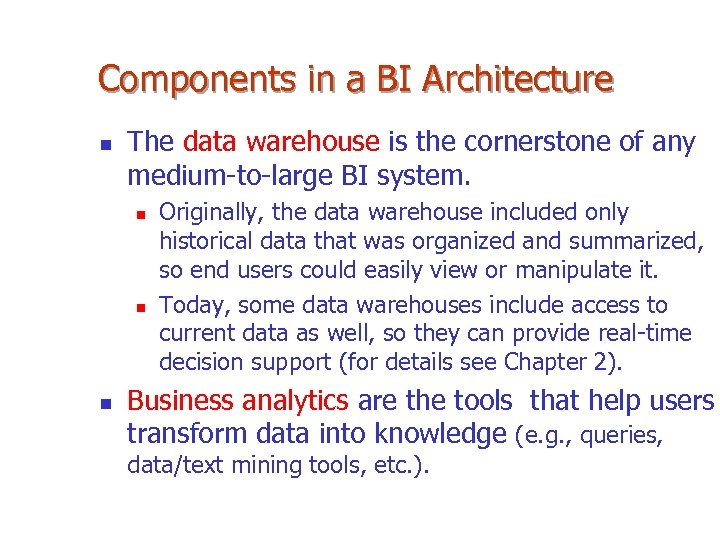 Components in a BI Architecture

The data warehouse is the cornerstone of any medium-to-large BI system.

Originally, the data warehouse included only historical data that was organized and summarized, so end users could easily view or manipulate it.

Today, some data warehouses include access to current data as well, so they can provide real-time decision support (for details see Chapter 2).

Business analytics are the tools that help users transform data into knowledge (e.g., queries, data/text mining tools, etc.).